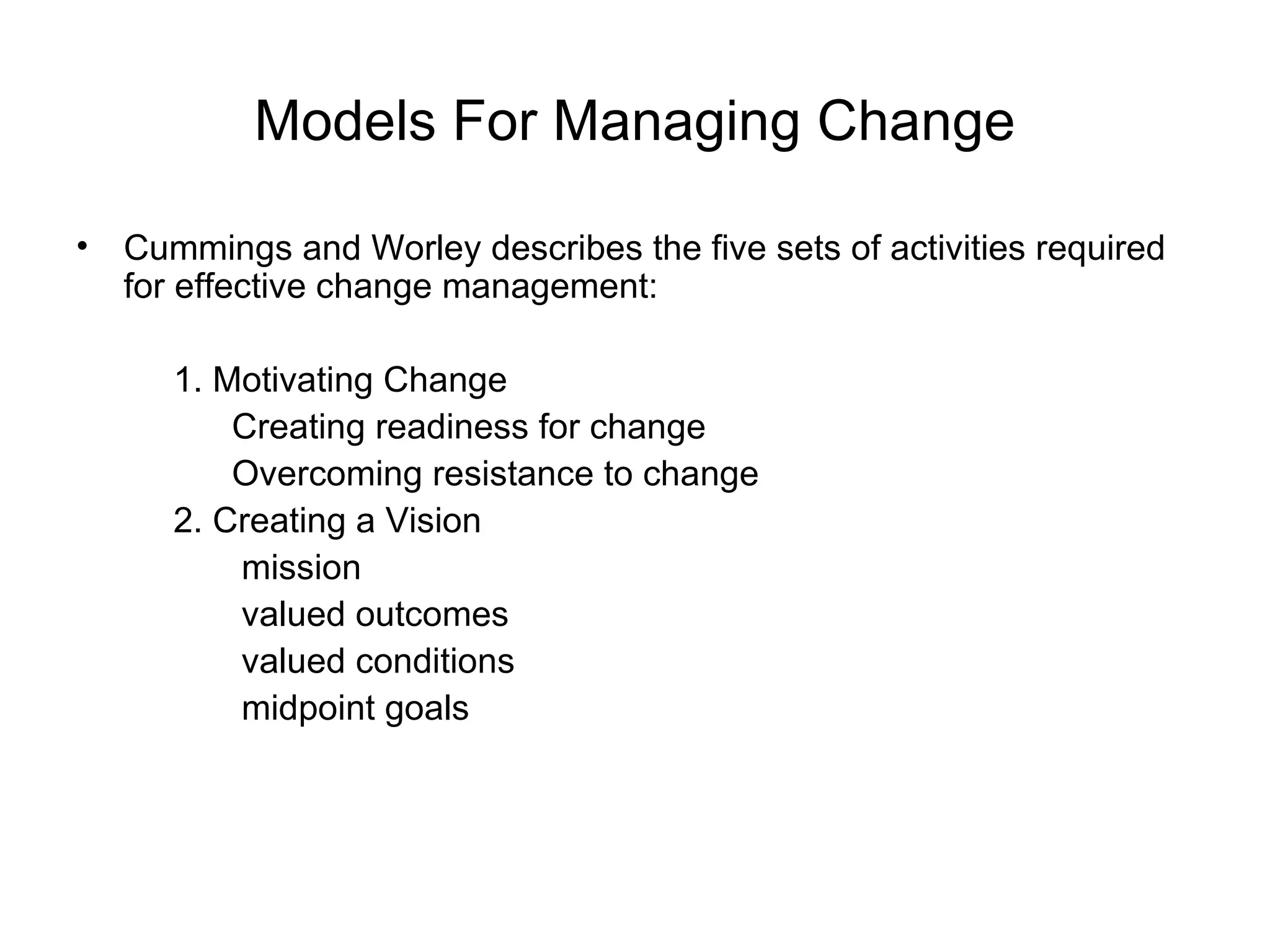 Models For Managing Change

• Cummings and Worley describes the five sets of activities required for effective change management:

1. Motivating Change
Creating readiness for change
Overcoming resistance to change
2. Creating a Vision
mission
valued outcomes
valued conditions
midpoint goals